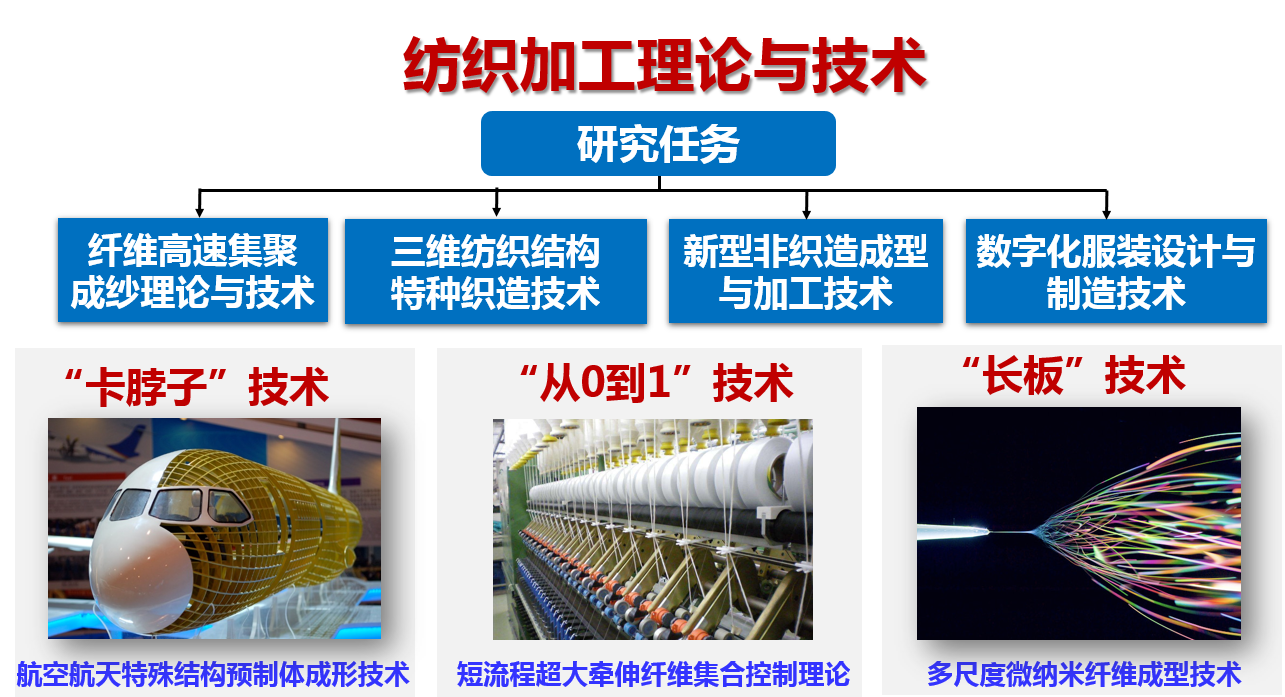 纺织加工理论与技术

研究任务

纤维高速集聚成纱理论与技术

三维纺织结构特种织造技术

新型非织造成型与加工技术

数字化服装设计与制造技术

“卡脖子”技术

航空航天特殊结构预制体成形技术

“从0到1”技术

短流程超大牵伸纤维集合控制理论

“长板”技术

多尺度微纳米纤维成型技术